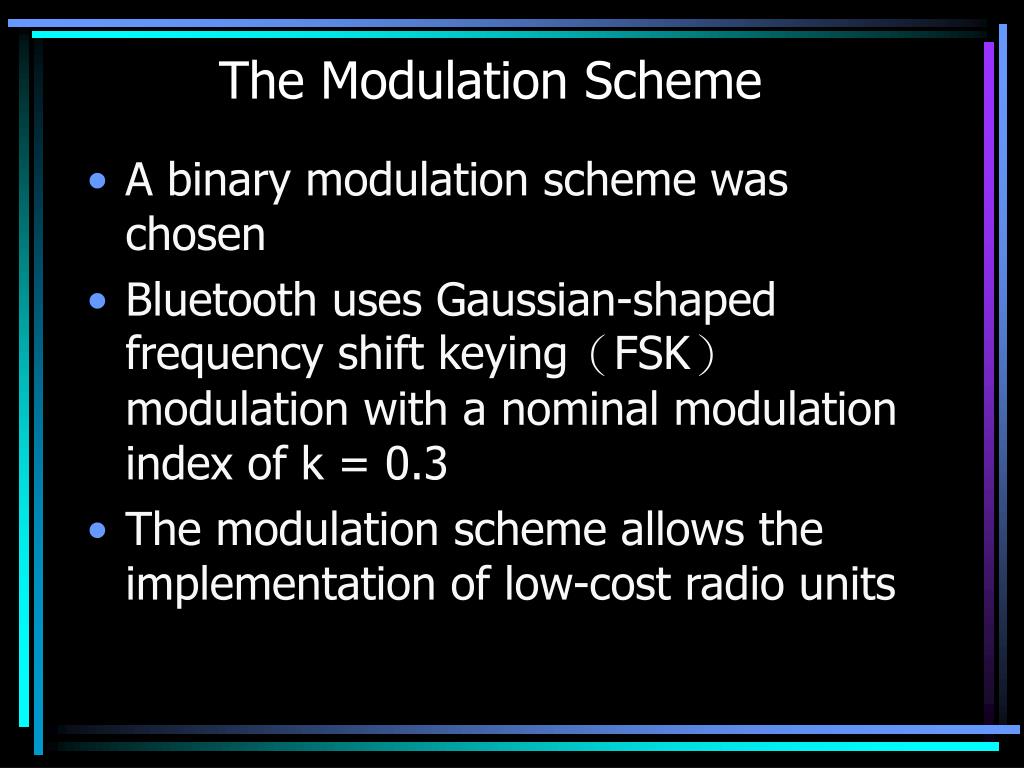 The Modulation Scheme

• A binary modulation scheme was chosen

• Bluetooth uses Gaussian-shaped frequency shift keying（FSK）modulation with a nominal modulation index of k = 0.3

• The modulation scheme allows the implementation of low-cost radio units